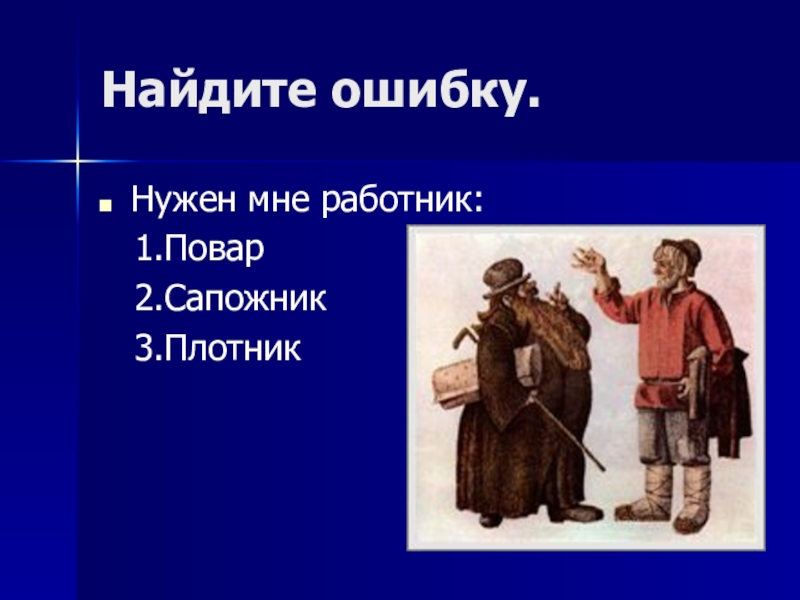 Найдите ошибку.

Нужен мне работник:
1.Повар
2.Сапожник
3.Плотник